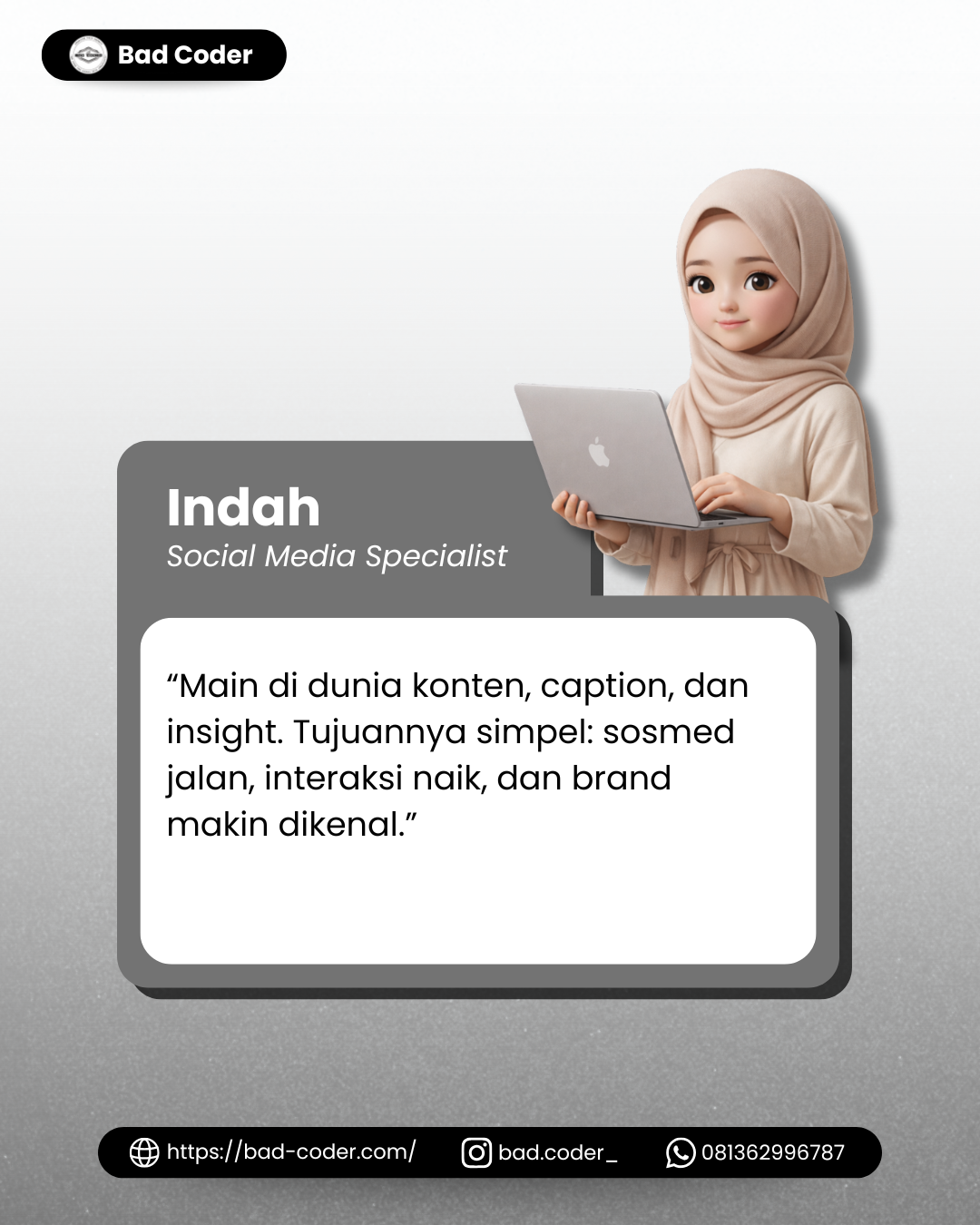 Bad Coder

Indah
Social Media Specialist

“Main di dunia konten, caption, dan insight. Tujuannya simpel: sosmed jalan, interaksi naik, dan brand makin dikenal.”

https://bad-coder.com/ bad.coder_ 081362996787